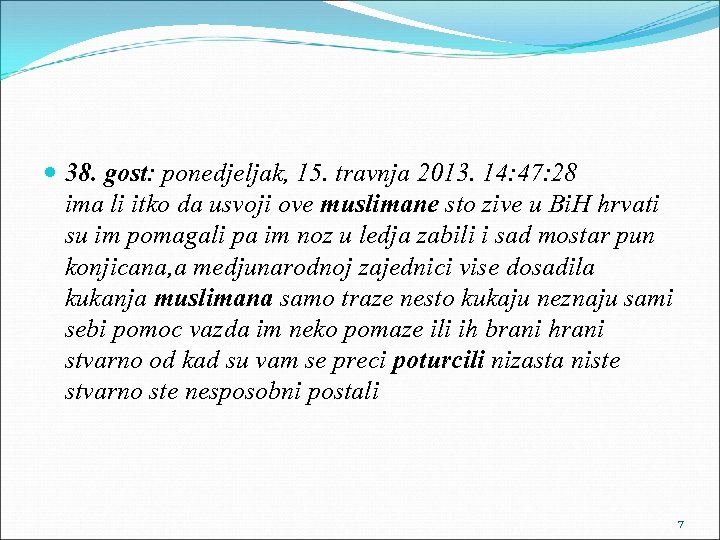 38. gost: ponedjeljak, 15. travnja 2013. 14:47:28
ima li itko da usvoji ove muslimane sto zive u BiH hrvati su im pomagali pa im noz u ledja zabili i sad mostar pun konjicana,a medjunarodnoj zajednici vise dosadila kukanja muslimana samo traze nesto kukaju neznaju sami sebi pomoc vazda im neko pomaze ili ih brani hrani stvarno od kad su vam se preci poturcili nizasta niste stvarno ste nesposobni postali

7